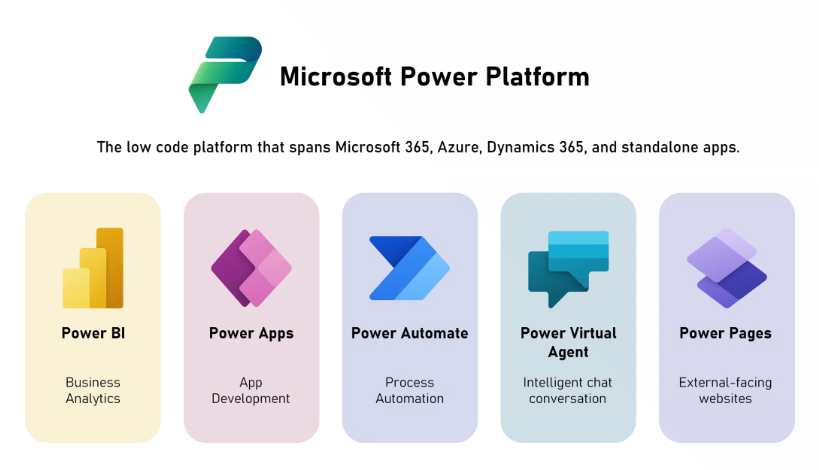 Microsoft Power Platform

The low code platform that spans Microsoft 365, Azure, Dynamics 365, and standalone apps.

Power BI

Business Analytics

Power Apps

App Development

Power Automate

Process Automation

Power Virtual Agent

Intelligent chat conversation

Power Pages

External-facing websites